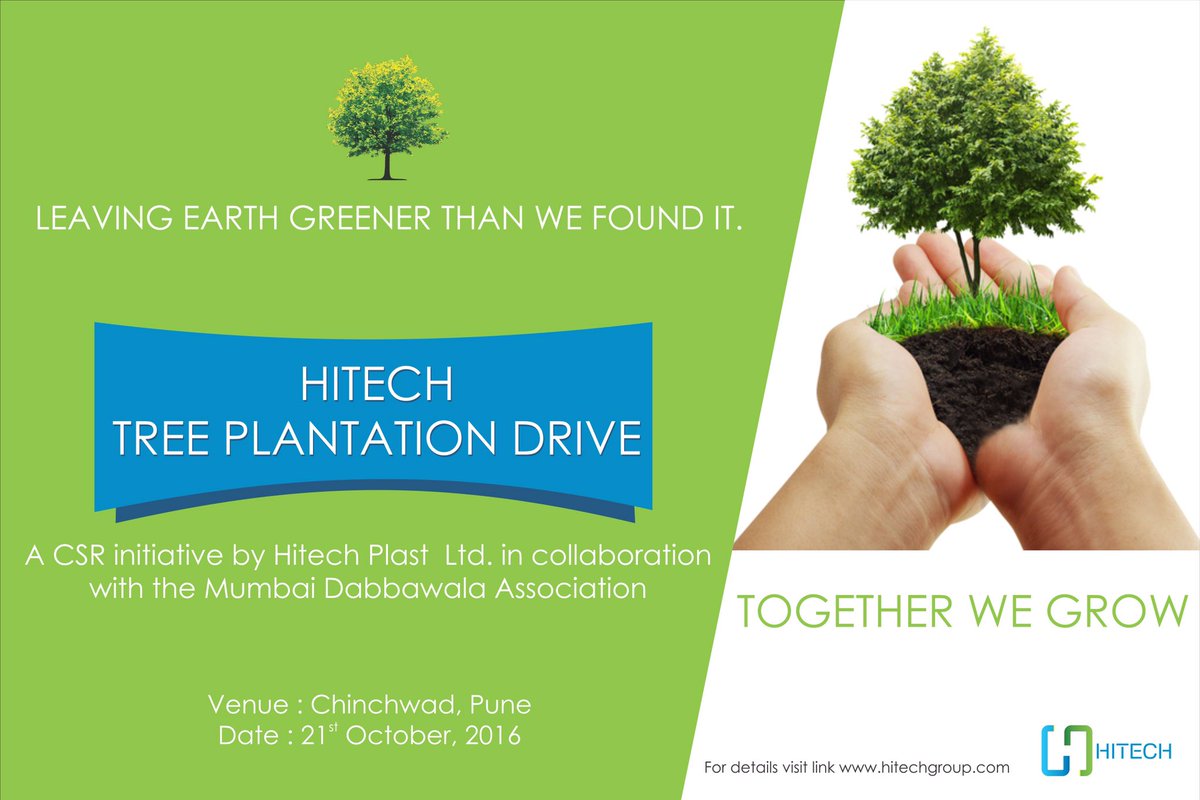 LEAVING EARTH GREENER THAN WE FOUND IT.

HITECH
TREE PLANTATION DRIVE

A CSR initiative by Hitech Plast Ltd. in collaboration with the Mumbai Dabbawala Association

Venue : Chinchwad, Pune
Date : 21$^{st}$ October, 2016

TOGETHER WE GROW

For details visit link www.hitechgroup.com

HITECH